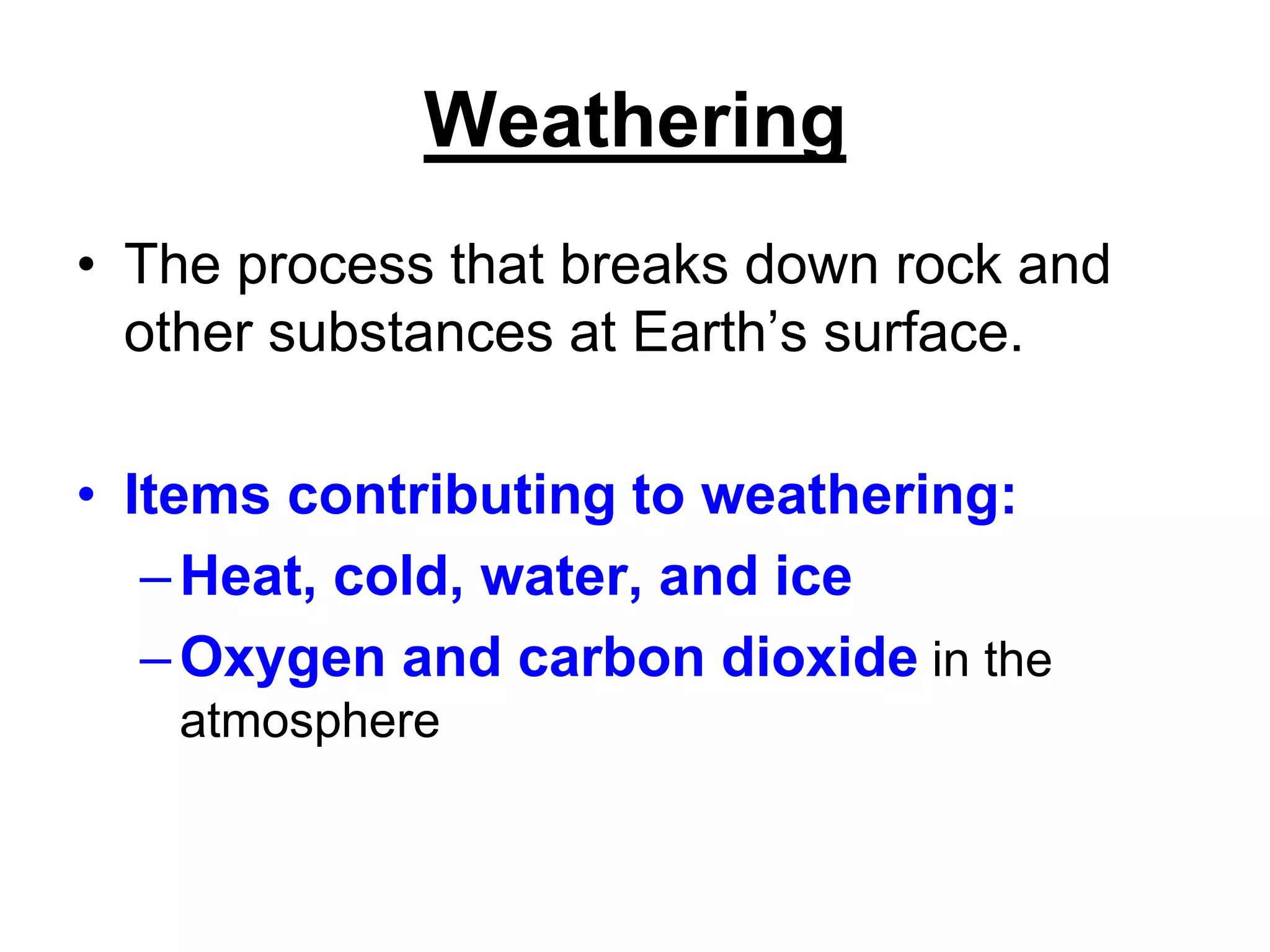 Weathering

• The process that breaks down rock and other substances at Earth’s surface.

• Items contributing to weathering:
– Heat, cold, water, and ice
– Oxygen and carbon dioxide in the atmosphere